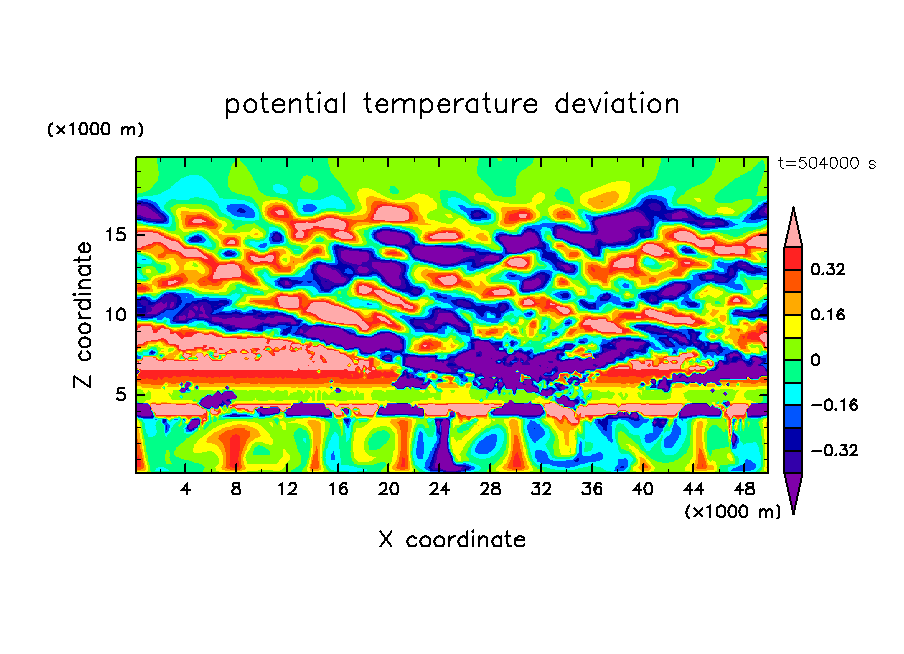 potential temperature deviation

(×1000 m)

t=504000 s

Z coordinate

15
10
5

0.32
0.16
0
−0.16
−0.32

4 8 12 16 20 24 28 32 36 40 44 48

(×1000 m)

X coordinate